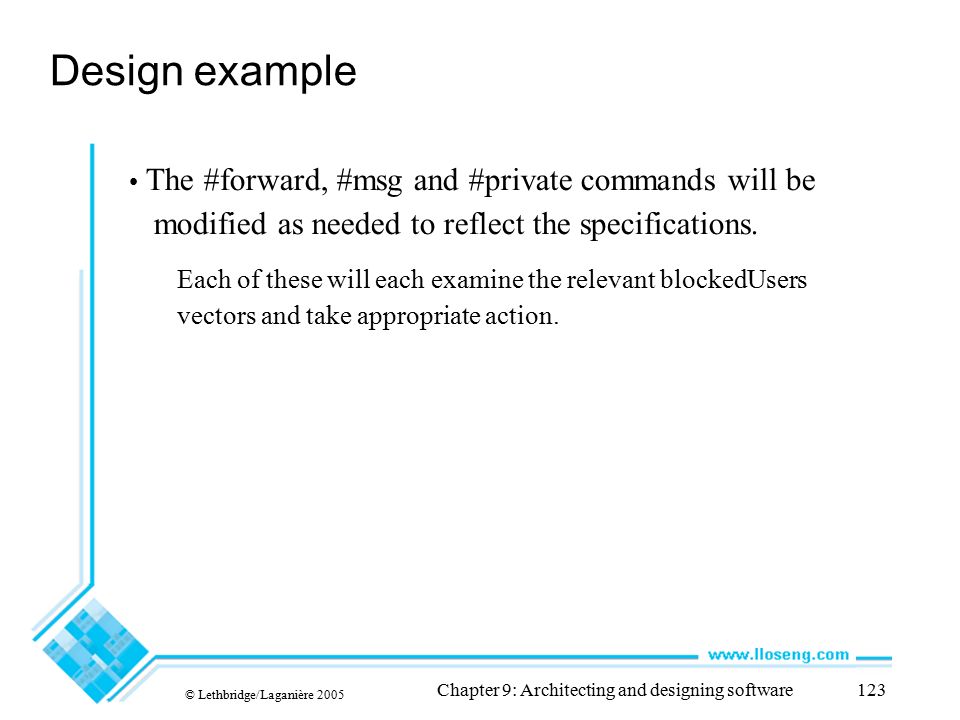 Design example

• The #forward, #msg and #private commands will be modified as needed to reflect the specifications.

Each of these will each examine the relevant blockedUsers vectors and take appropriate action.

www.lloseng.com

© Lethbridge/Laganière 2005

Chapter 9: Architecting and designing software

123